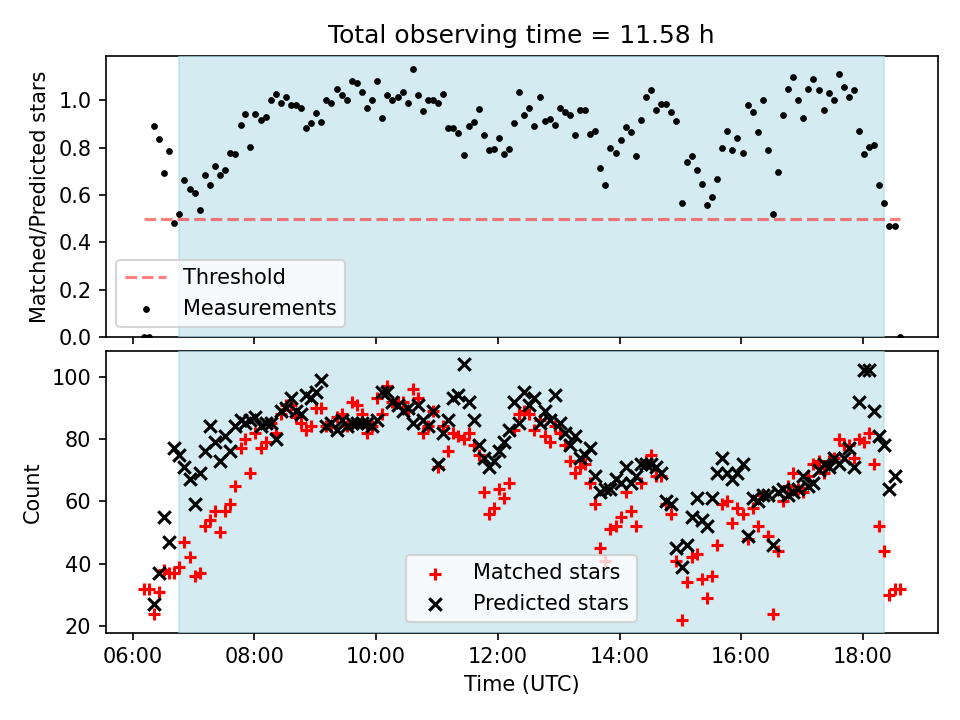 Total observing time = 11.58 h

Matched/Predicted stars

1.0
0.8
0.6
0.4
0.2
0.0

Threshold
Measurements

Count

100
80
60
40
20

Matched stars
Predicted stars

06:00 08:00 10:00 12:00 14:00 16:00 18:00

Time (UTC)